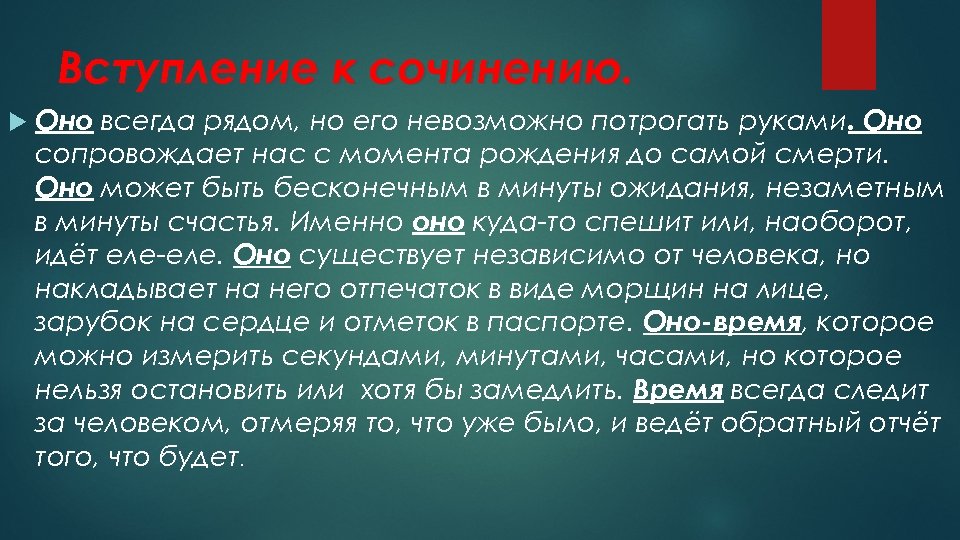 Вступление к сочинению.

Оно всегда рядом, но его невозможно потрогать руками. Оно сопровождает нас с момента рождения до самой смерти. Оно может быть бесконечным в минуты ожидания, незаметным в минуты счастья. Именно оно куда-то спешит или, наоборот, идёт еле-еле. Оно существует независимо от человека, но накладывает на него отпечаток в виде морщин на лице, зарубок на сердце и отметок в паспорте. Оно-время, которое можно измерить секундами, минутами, часами, но которое нельзя остановить или хотя бы замедлить. Время всегда следит за человеком, отмеряя то, что уже было, и ведёт обратный отчёт того, что будет.